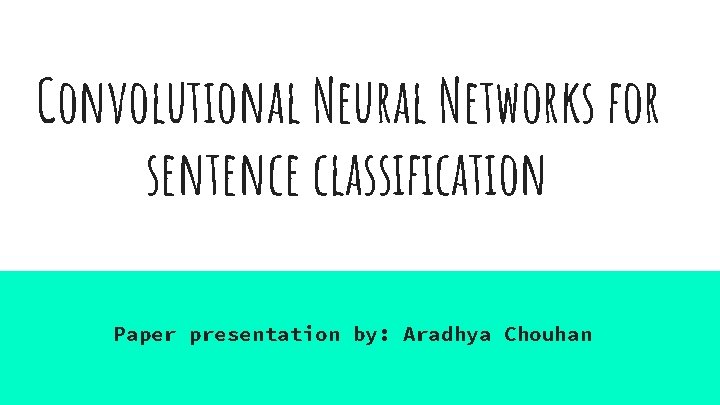 Convolutional Neural Networks for sentence classification

Paper presentation by: Aradhya Chouhan